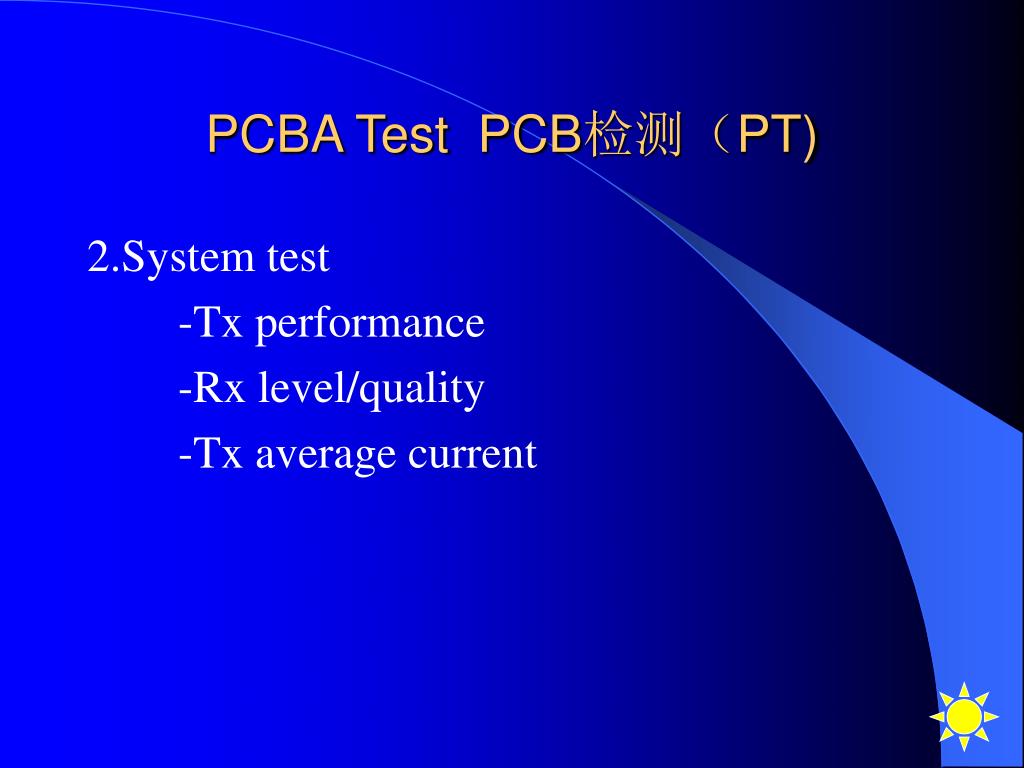 PCBA Test PCB检测（PT)

2.System test

-Tx performance

-Rx level/quality

-Tx average current